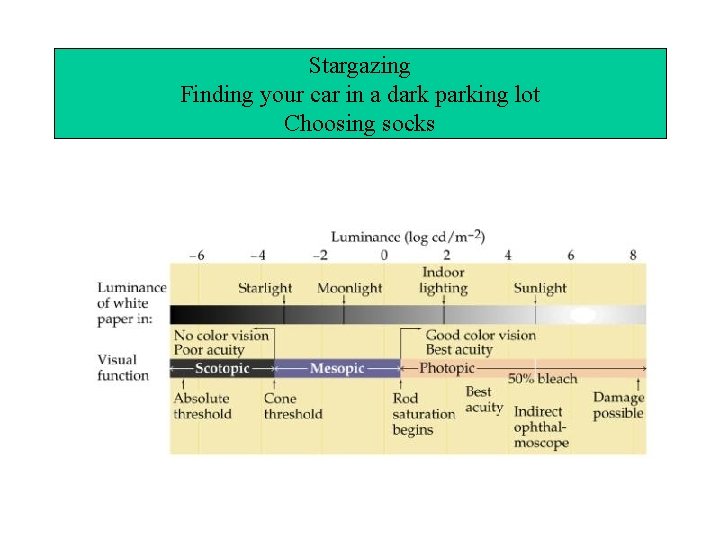 Stargazing
Finding your car in a dark parking lot
Choosing socks

Luminance (log cd/m$^{-2}$)

−6 −4 −2 0 2 4 6 8

Luminance of white paper in:

Starlight

Moonlight

Indoor lighting

Sunlight

No color vision
Poor acuity

Good color vision
Best acuity

Visual function

Scotopic

Mesopic

Photopic

50% bleach

Absolute threshold

Cone threshold

Rod saturation begins

Best acuity

Indirect ophthalmoscope

Damage possible